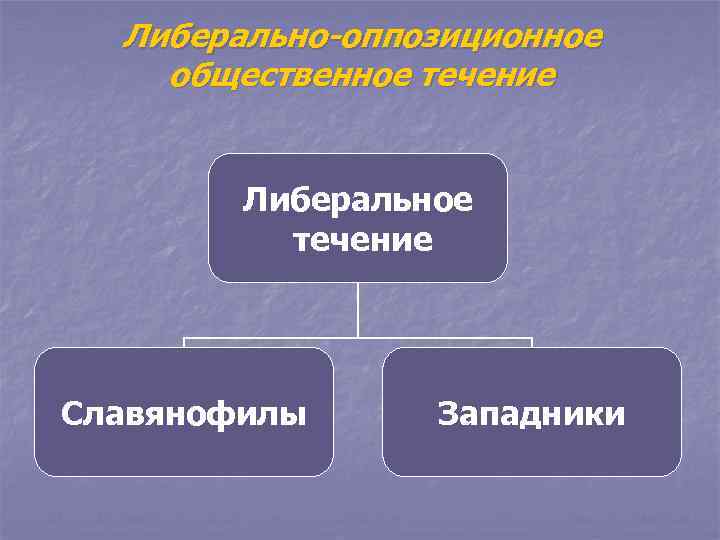 Либерально-оппозиционное общественное течение

Либеральное течение

Славянофилы

Западники